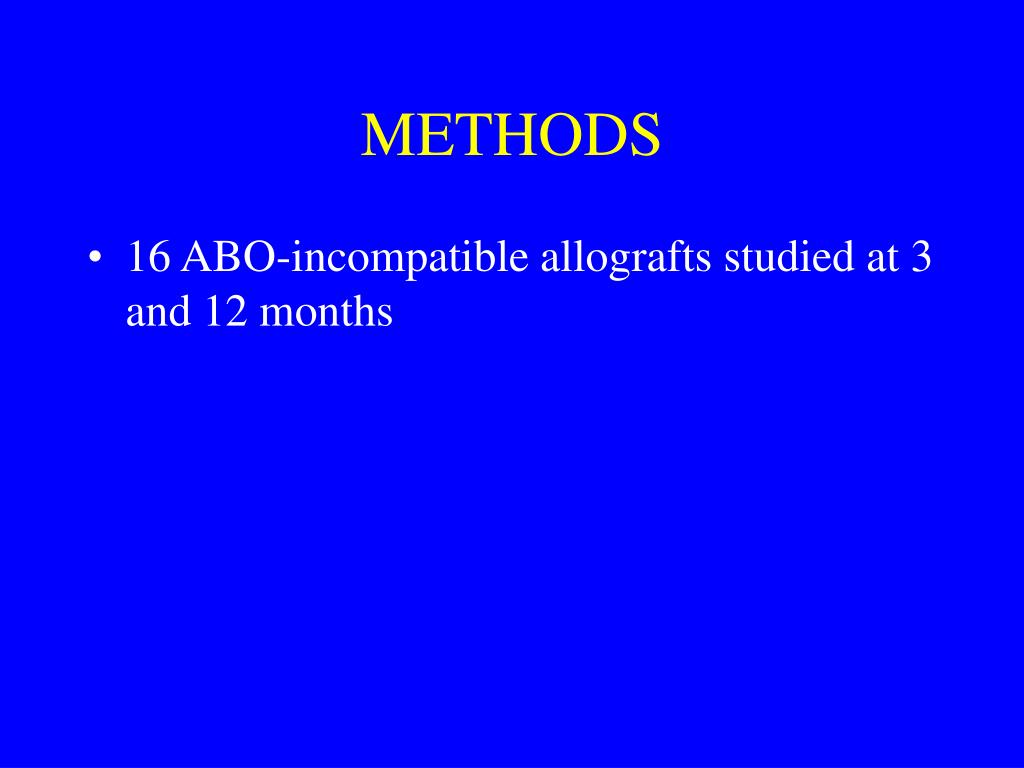 METHODS

• 16 ABO-incompatible allografts studied at 3 and 12 months